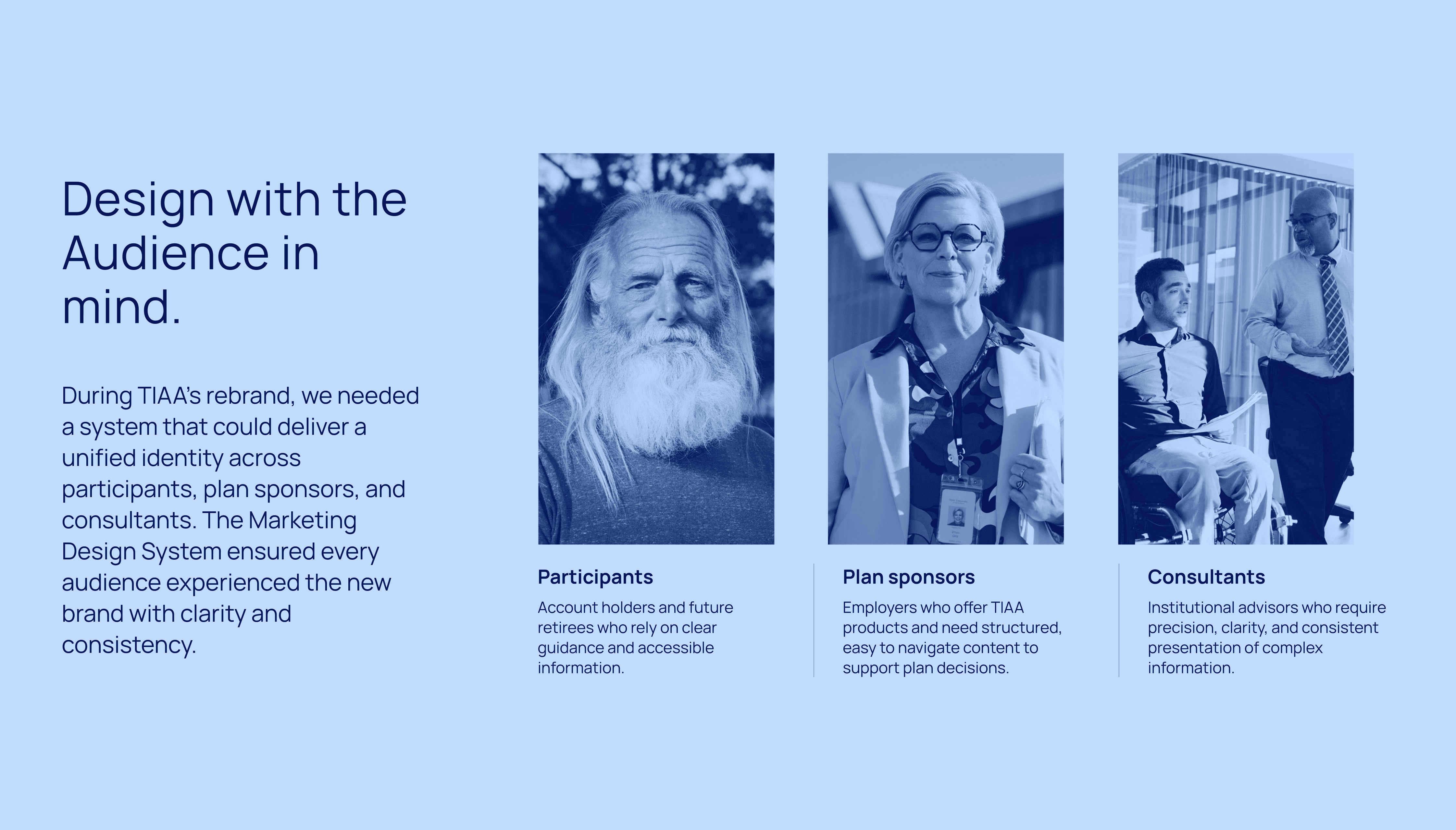 Design with the Audience in mind.

During TIAA's rebrand, we needed a system that could deliver a unified identity across participants, plan sponsors, and consultants. The Marketing Design System ensured every audience experienced the new brand with clarity and consistency.

Participants

Account holders and future retirees who rely on clear guidance and accessible information.

Plan sponsors

Employers who offer TIAA products and need structured, easy to navigate content to support plan decisions.

Consultants

Institutional advisors who require precision, clarity, and consistent presentation of complex information.